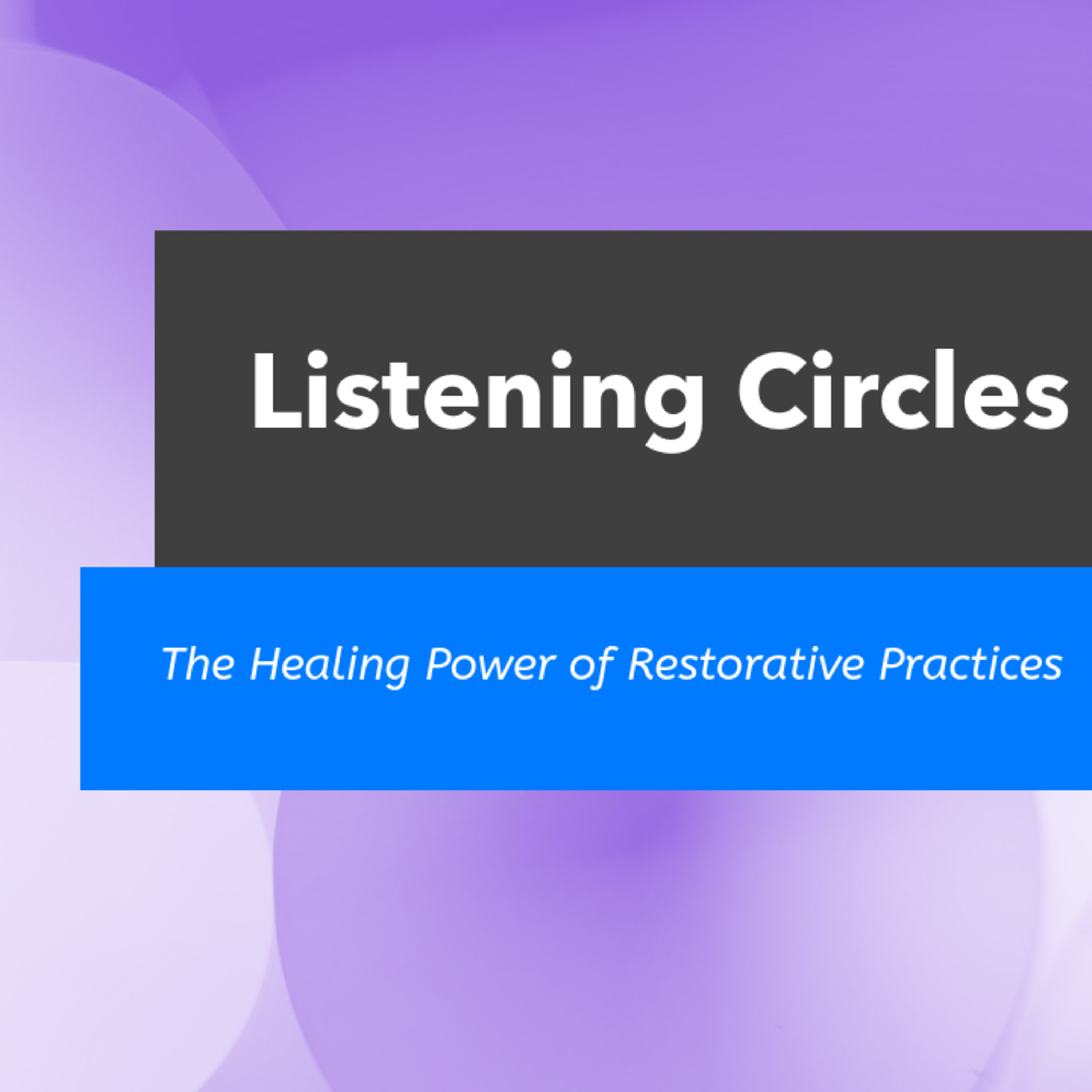 Listening Circles

The Healing Power of Restorative Practices